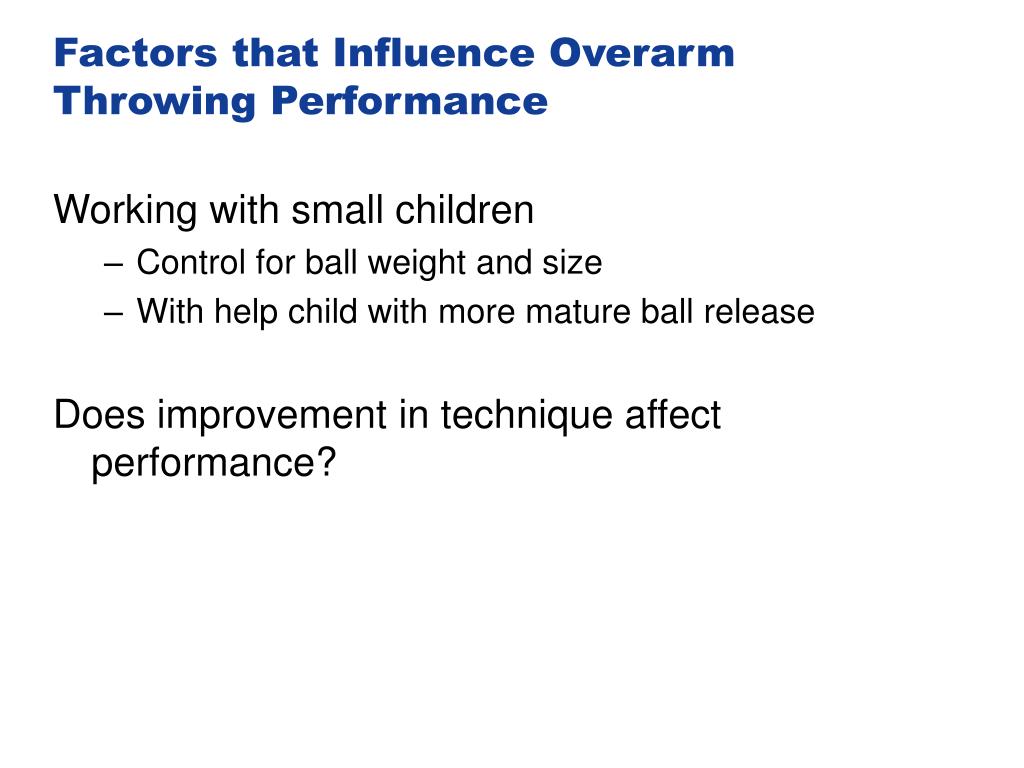 Factors that Influence Overarm Throwing Performance

Working with small children
– Control for ball weight and size
– With help child with more mature ball release

Does improvement in technique affect performance?